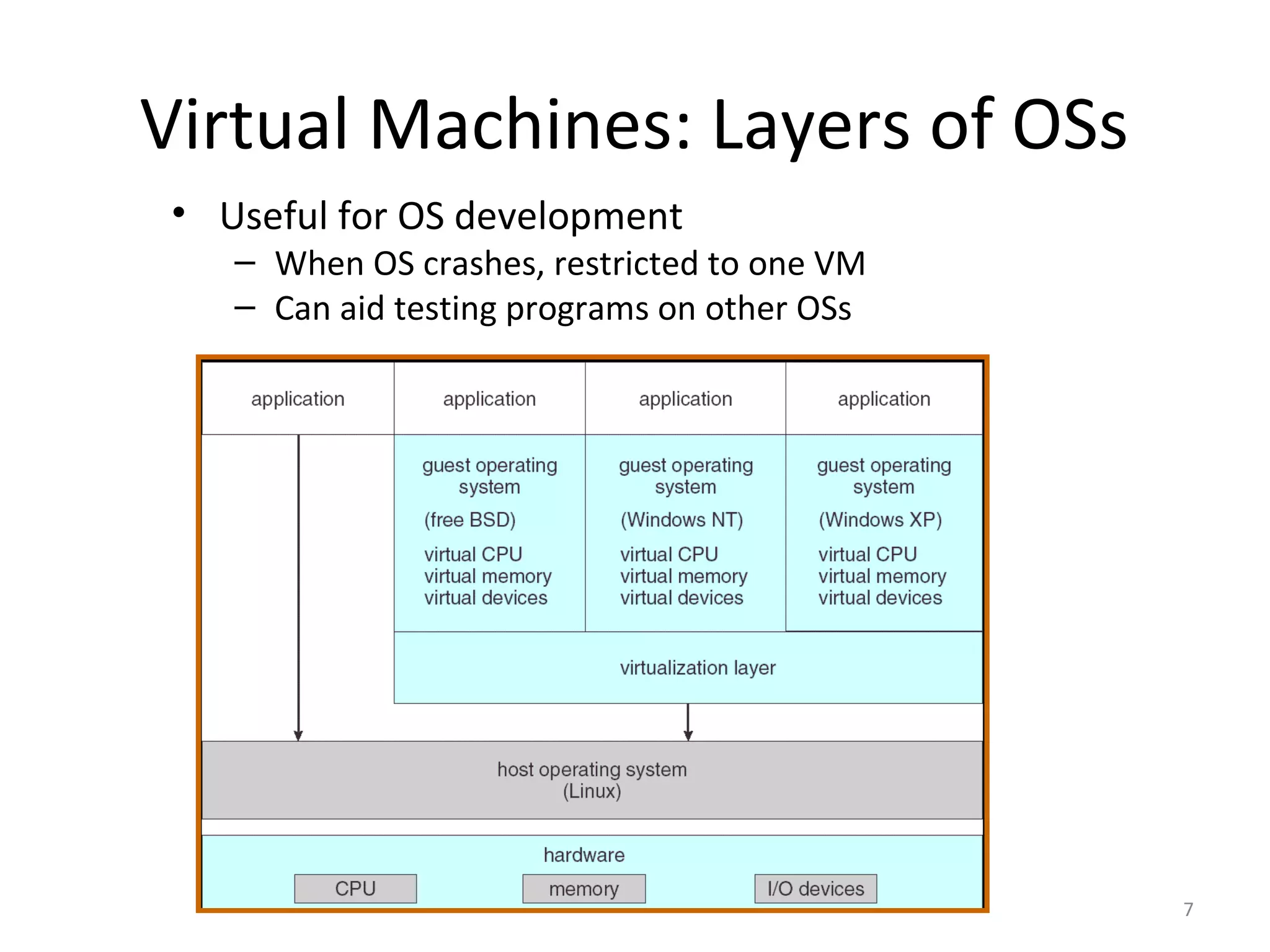 Virtual Machines: Layers of OSs

• Useful for OS development
– When OS crashes, restricted to one VM
– Can aid testing programs on other OSs

application

application

application

application

guest operating system

(free BSD)

virtual CPU
virtual memory
virtual devices

guest operating system

(Windows NT)

virtual CPU
virtual memory
virtual devices

guest operating system

(Windows XP)

virtual CPU
virtual memory
virtual devices

virtualization layer

host operating system
(Linux)

hardware

CPU

memory

I/O devices

7